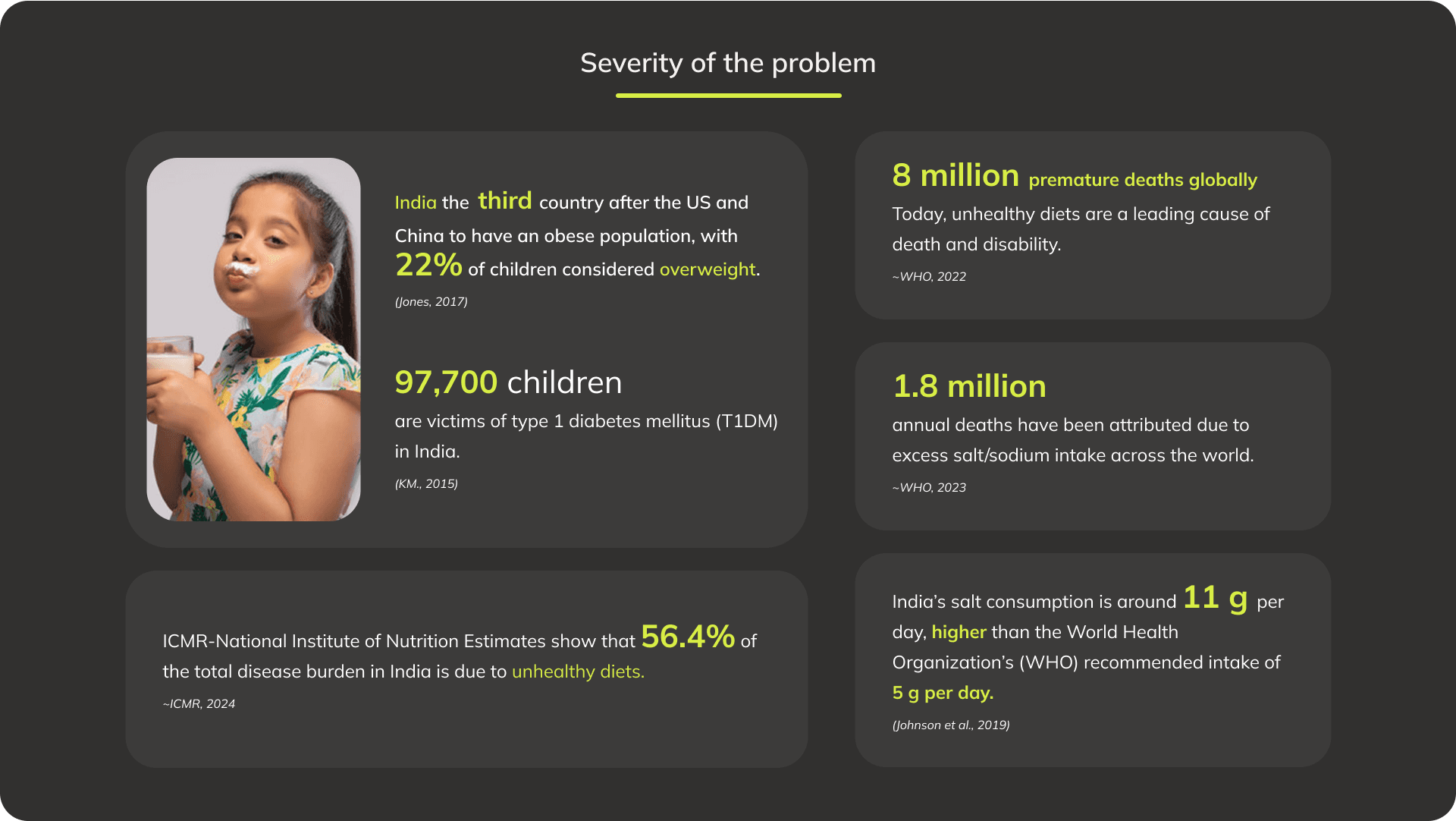 Severity of the problem

India the third country after the US and China to have an obese population, with 22% of children considered overweight.

(Jones, 2017)

97,700 children

are victims of type 1 diabetes mellitus (T1DM) in India.

(KM., 2015)

ICMR-National Institute of Nutrition Estimates show that 56.4% of the total disease burden in India is due to unhealthy diets.

~ICMR, 2024

8 million premature deaths globally

Today, unhealthy diets are a leading cause of death and disability.

~WHO, 2022

1.8 million

annual deaths have been attributed due to excess salt/sodium intake across the world.

~WHO, 2023

India's salt consumption is around 11 g per day, higher than the World Health Organization's (WHO) recommended intake of 5 g per day.

(Johnson et al., 2019)